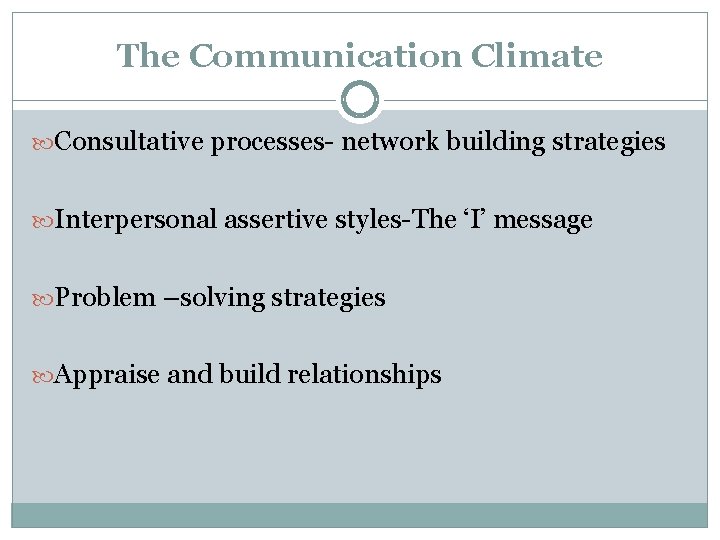 The Communication Climate

Consultative processes- network building strategies

Interpersonal assertive styles-The ‘I’ message

Problem –solving strategies

Appraise and build relationships